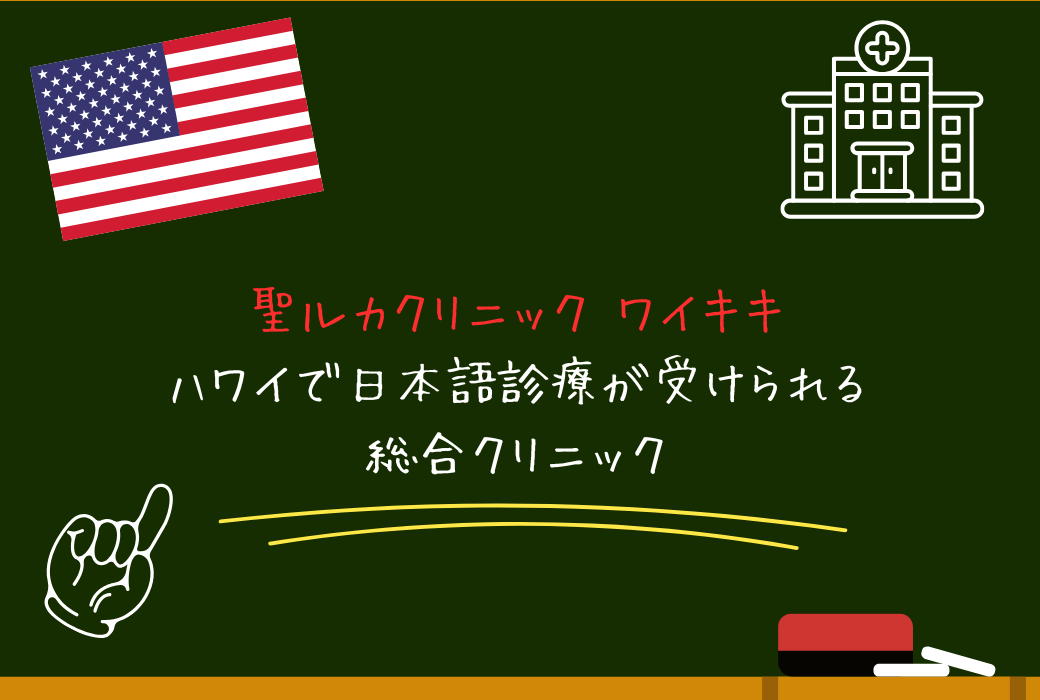 聖ルカクリニック ワイキキ
ハワイで日本語診療が受けられる
総合クリニック